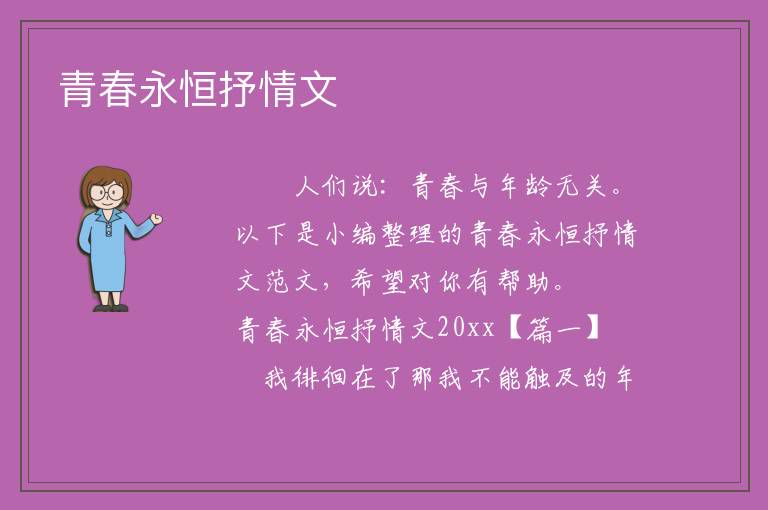 青春永恒抒情文

人们说：青春与年龄无关。以下是小编整理的青春永恒抒情文范文，希望对你有帮助。

青春永恒抒情文20xx【篇一】

我徘徊在了那我不能触及的年